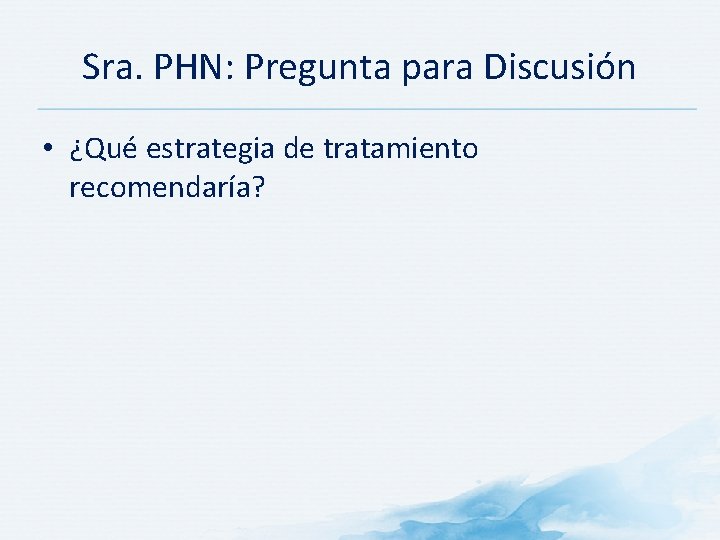 Sra. PHN: Pregunta para Discusión

• ¿Qué estrategia de tratamiento recomendaría?